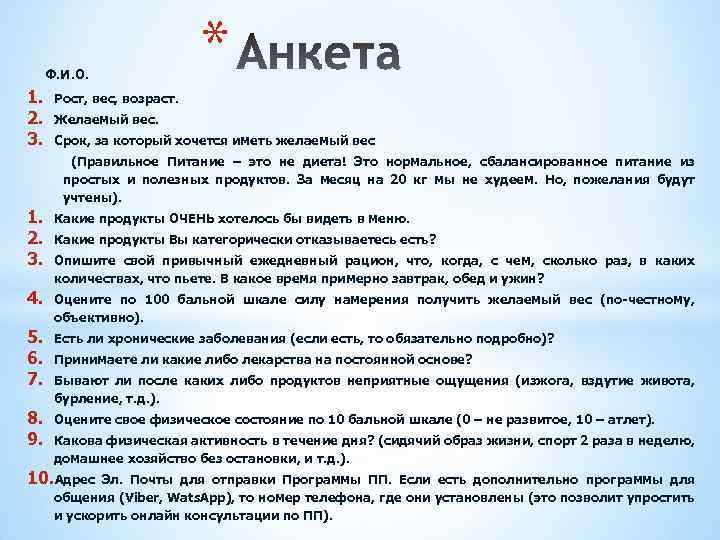 * Анкета

Ф.И.О.

1. Рост, вес, возраст.
2. Желаемый вес.
3. Срок, за который хочется иметь желаемый вес

(Правильное Питание – это не диета! Это нормальное, сбалансированное питание из простых и полезных продуктов. За месяц на 20 кг мы не худеем. Но, пожелания будут учтены).

1. Какие продукты ОЧЕНЬ хотелось бы видеть в меню.
2. Какие продукты Вы категорически отказываетесь есть?
3. Опишите свой привычный ежедневный рацион, что, когда, с чем, сколько раз, в каких количествах, что пьете. В какое время примерно завтрак, обед и ужин?
4. Оцените по 100 бальной шкале силу намерения получить желаемый вес (по-честному, объективно).
5. Есть ли хронические заболевания (если есть, то обязательно подробно)?
6. Принимаете ли какие либо лекарства на постоянной основе?
7. Бывают ли после каких либо продуктов неприятные ощущения (изжога, вздутие живота, бурление, т.д.).
8. Оцените свое физическое состояние по 10 бальной шкале (0 – не развитое, 10 – атлет).
9. Какова физическая активность в течение дня? (сидячий образ жизни, спорт 2 раза в неделю, домашнее хозяйство без остановки, и т.д.).
10. Адрес Эл. Почты для отправки Программы ПП. Если есть дополнительно программы для общения (Viber, WatsApp), то номер телефона, где они установлены (это позволит упростить и ускорить онлайн консультации по ПП).